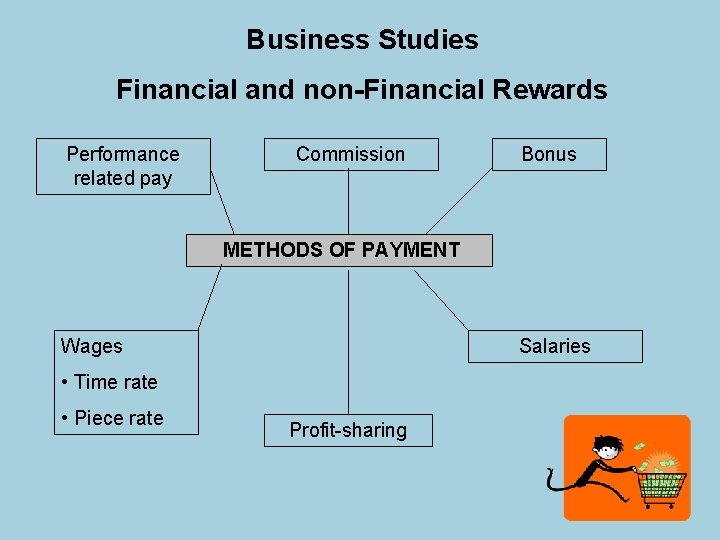 Business Studies

Financial and non-Financial Rewards

Performance related pay

Commission

Bonus

METHODS OF PAYMENT

Wages
• Time rate
• Piece rate

Profit-sharing

Salaries